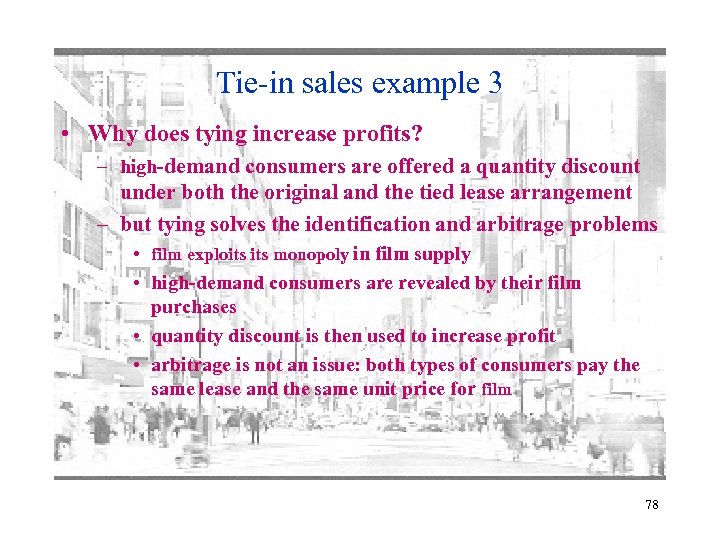 Tie-in sales example 3

• Why does tying increase profits?

– high-demand consumers are offered a quantity discount under both the original and the tied lease arrangement

– but tying solves the identification and arbitrage problems

• film exploits its monopoly in film supply

• high-demand consumers are revealed by their film purchases

• quantity discount is then used to increase profit

• arbitrage is not an issue: both types of consumers pay the same lease and the same unit price for film

78